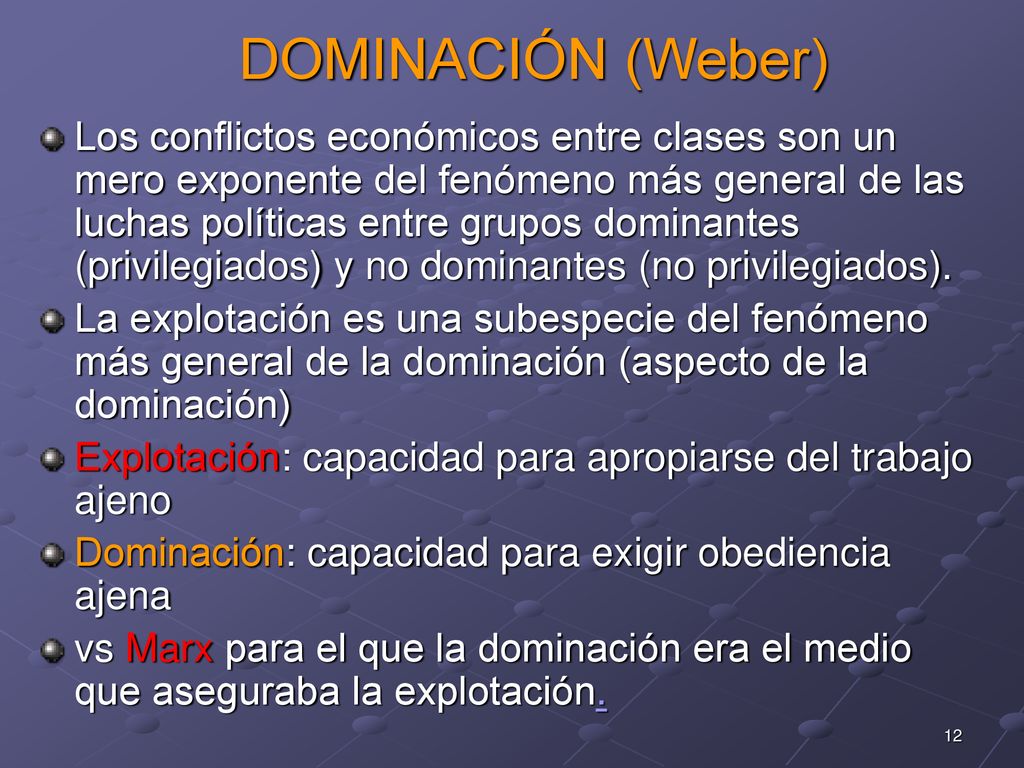 DOMINACIÓN (Weber)

Los conflictos económicos entre clases son un mero exponente del fenómeno más general de las luchas políticas entre grupos dominantes (privilegiados) y no dominantes (no privilegiados).

La explotación es una subespecie del fenómeno más general de la dominación (aspecto de la dominación)

Explotación: capacidad para apropiarse del trabajo ajeno

Dominación: capacidad para exigir obediencia ajena

vs Marx para el que la dominación era el medio que aseguraba la explotación.

12